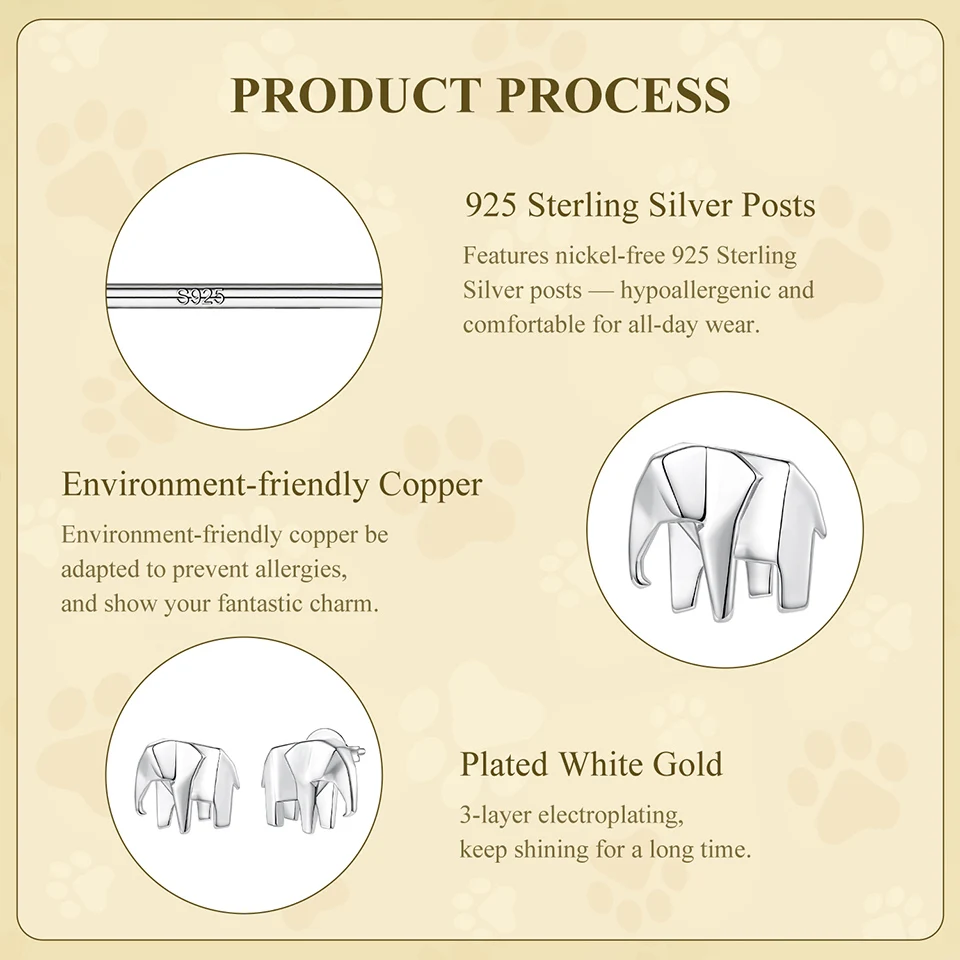 PRODUCT PROCESS

S925

925 Sterling Silver Posts

Features nickel-free 925 Sterling Silver posts — hypoallergenic and comfortable for all-day wear.

Environment-friendly Copper

Environment-friendly copper be adapted to prevent allergies, and show your fantastic charm.

Plated White Gold

3-layer electroplating, keep shining for a long time.